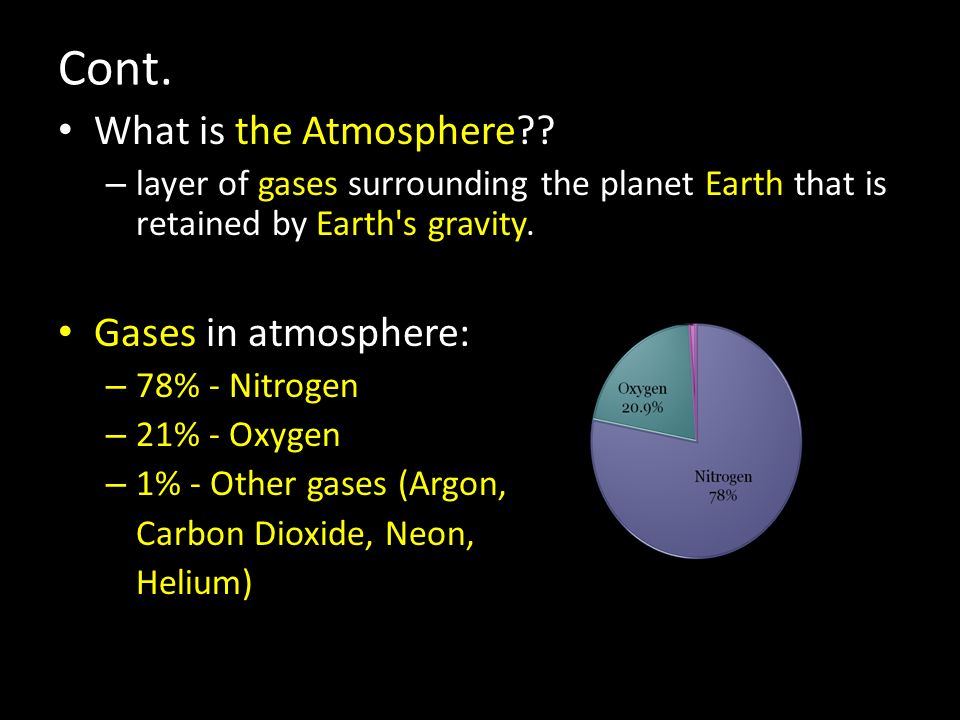 Cont.

• What is the Atmosphere??
– layer of gases surrounding the planet Earth that is retained by Earth's gravity.

• Gases in atmosphere:
– 78% - Nitrogen
– 21% - Oxygen
– 1% - Other gases (Argon, Carbon Dioxide, Neon, Helium)

Oxygen
20.9%

Nitrogen
78%